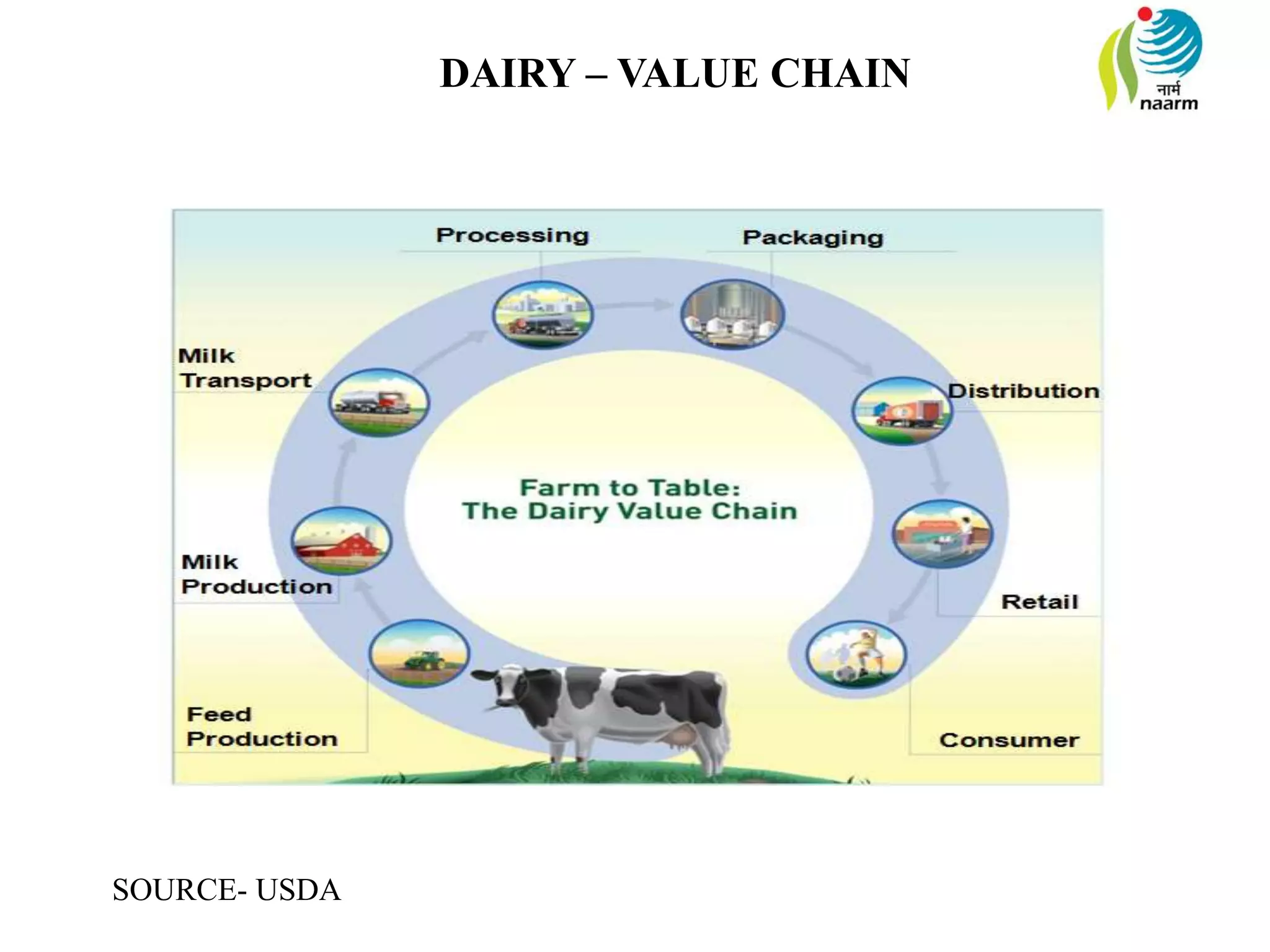 DAIRY – VALUE CHAIN

नार्म
naarm

Processing

Packaging

Milk Transport

Distribution

Farm to Table:
The Dairy Value Chain

Milk Production

Retail

Feed Production

Consumer

SOURCE- USDA